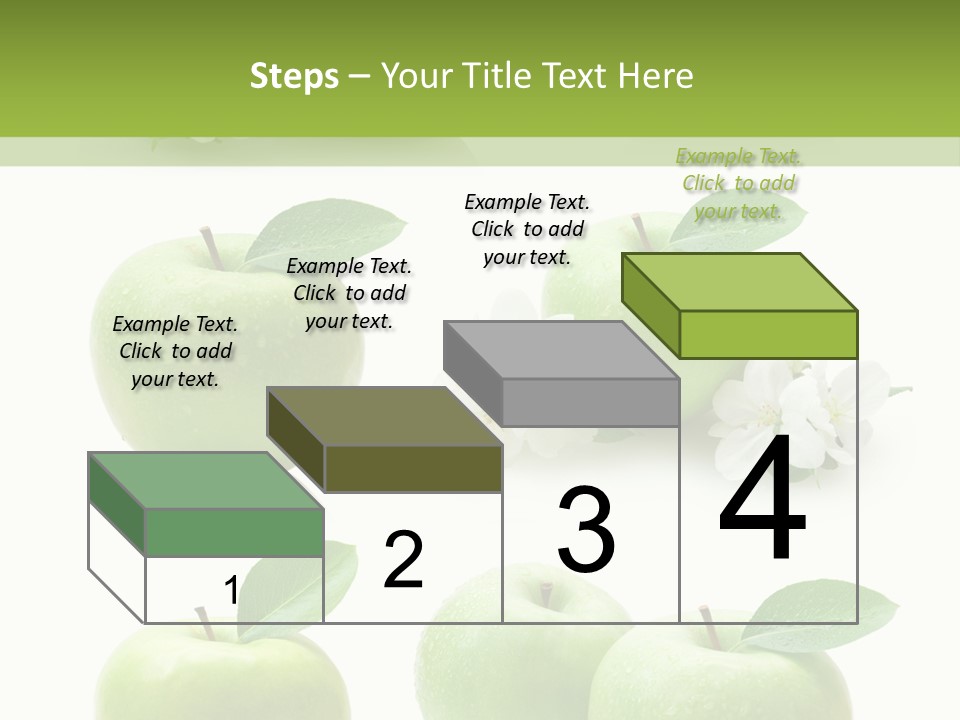 Steps – Your Title Text Here

Example Text. Click to add your text.

Example Text. Click to add your text.

Example Text. Click to add your text.

Example Text. Click to add your text.

1

2

3

4